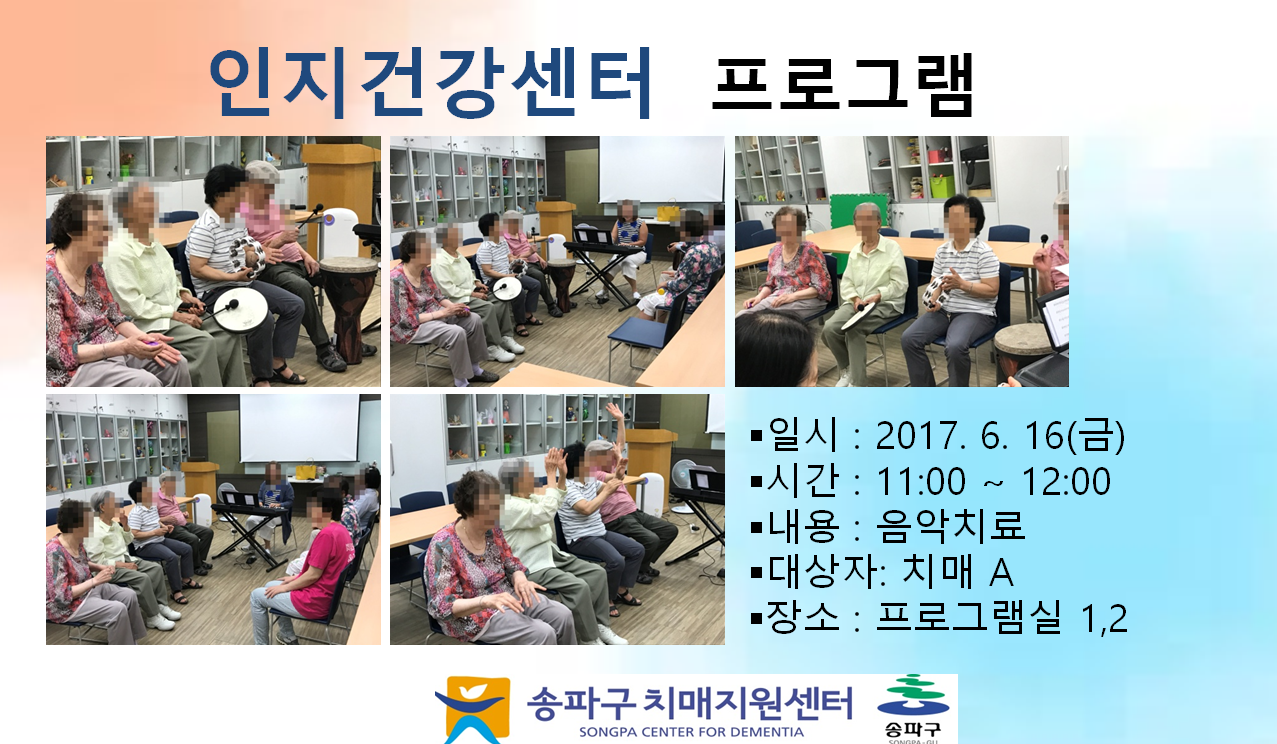 인지건강센터 프로그램

▪일시 : 2017. 6. 16(금)
▪시간 : 11:00 ~ 12:00
▪내용 : 음악치료
▪대상자: 치매 A
▪장소 : 프로그램실 1,2

송파구 치매지원센터
SONGPA CENTER FOR DEMENTIA

송파구
SONGPA-GU